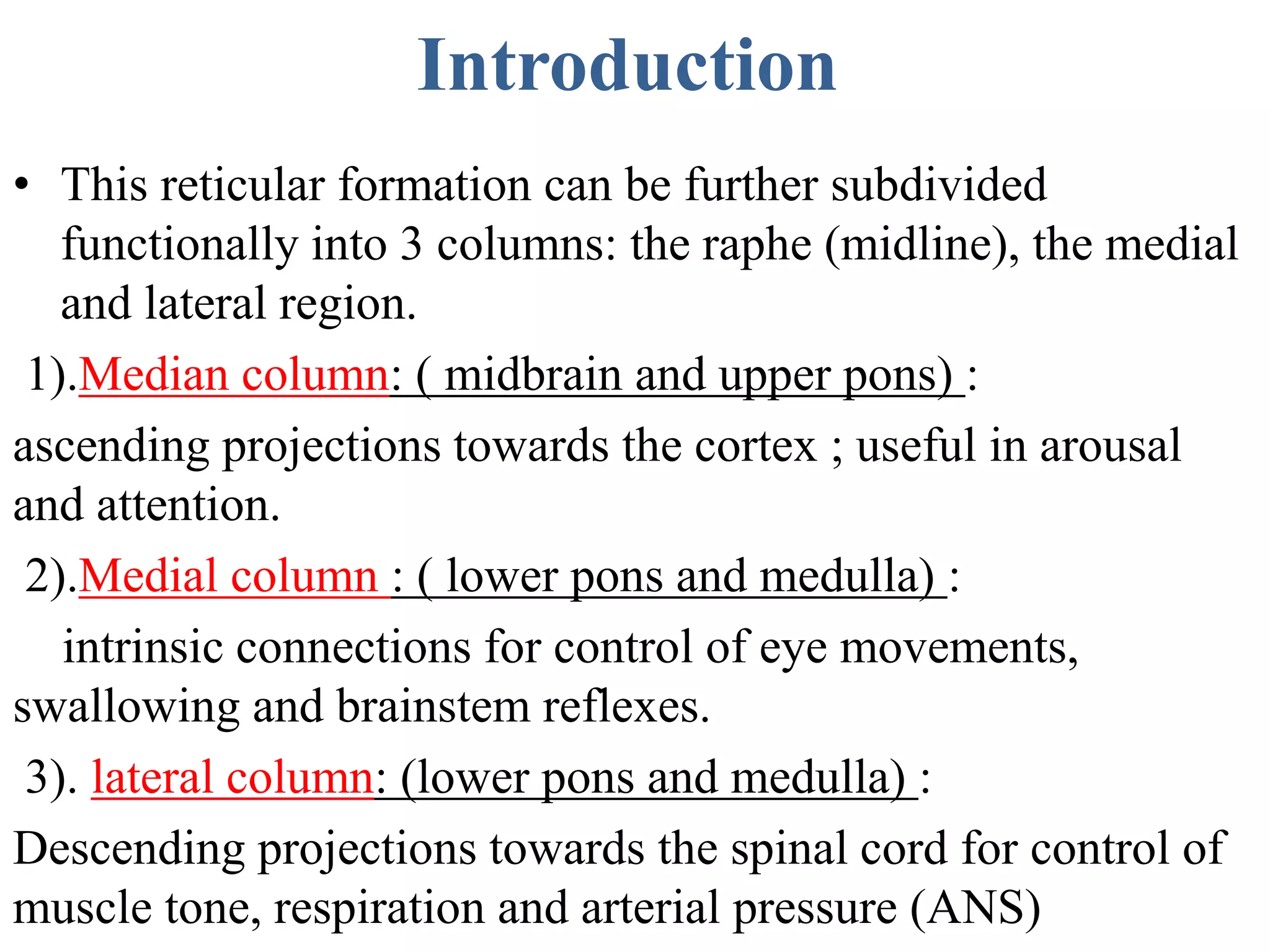 Introduction

• This reticular formation can be further subdivided functionally into 3 columns: the raphe (midline), the medial and lateral region.

1).Median column: ( midbrain and upper pons) :

ascending projections towards the cortex ; useful in arousal and attention.

2).Medial column : ( lower pons and medulla) :

intrinsic connections for control of eye movements, swallowing and brainstem reflexes.

3). lateral column: (lower pons and medulla) :

Descending projections towards the spinal cord for control of muscle tone, respiration and arterial pressure (ANS)